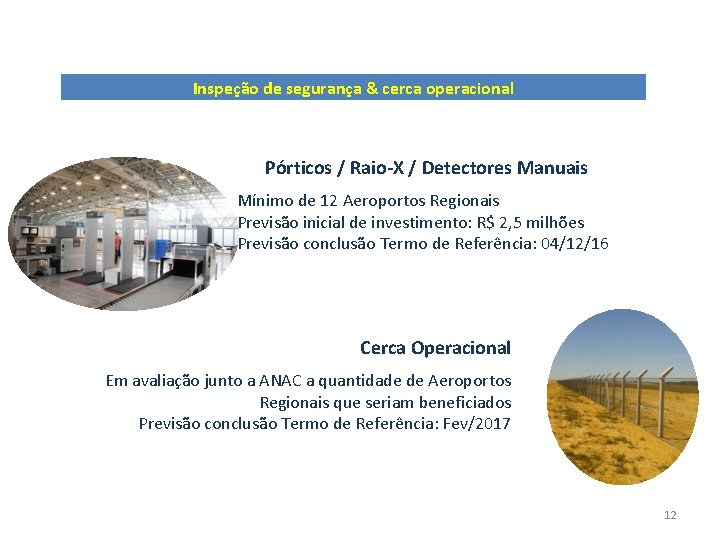 Inspeção de segurança & cerca operacional

Pórticos / Raio-X / Detectores Manuais

Mínimo de 12 Aeroportos Regionais
Previsão inicial de investimento: R$ 2,5 milhões
Previsão conclusão Termo de Referência: 04/12/16

Cerca Operacional

Em avaliação junto a ANAC a quantidade de Aeroportos Regionais que seriam beneficiados
Previsão conclusão Termo de Referência: Fev/2017

12